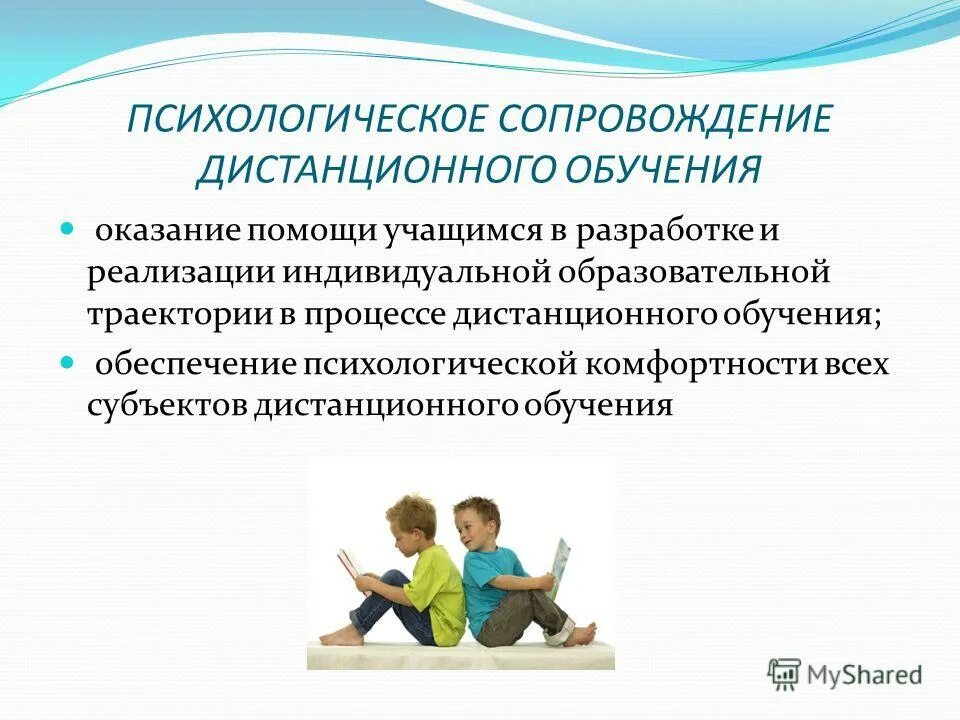 ПСИХОЛОГИЧЕСКОЕ СОПРОВОЖДЕНИЕ ДИСТАНЦИОННОГО ОБУЧЕНИЯ

оказание помощи учащимся в разработке и реализации индивидуальной образовательной траектории в процессе дистанционного обучения;

обеспечение психологической комфортности всех субъектов дистанционного обучения

MyShared